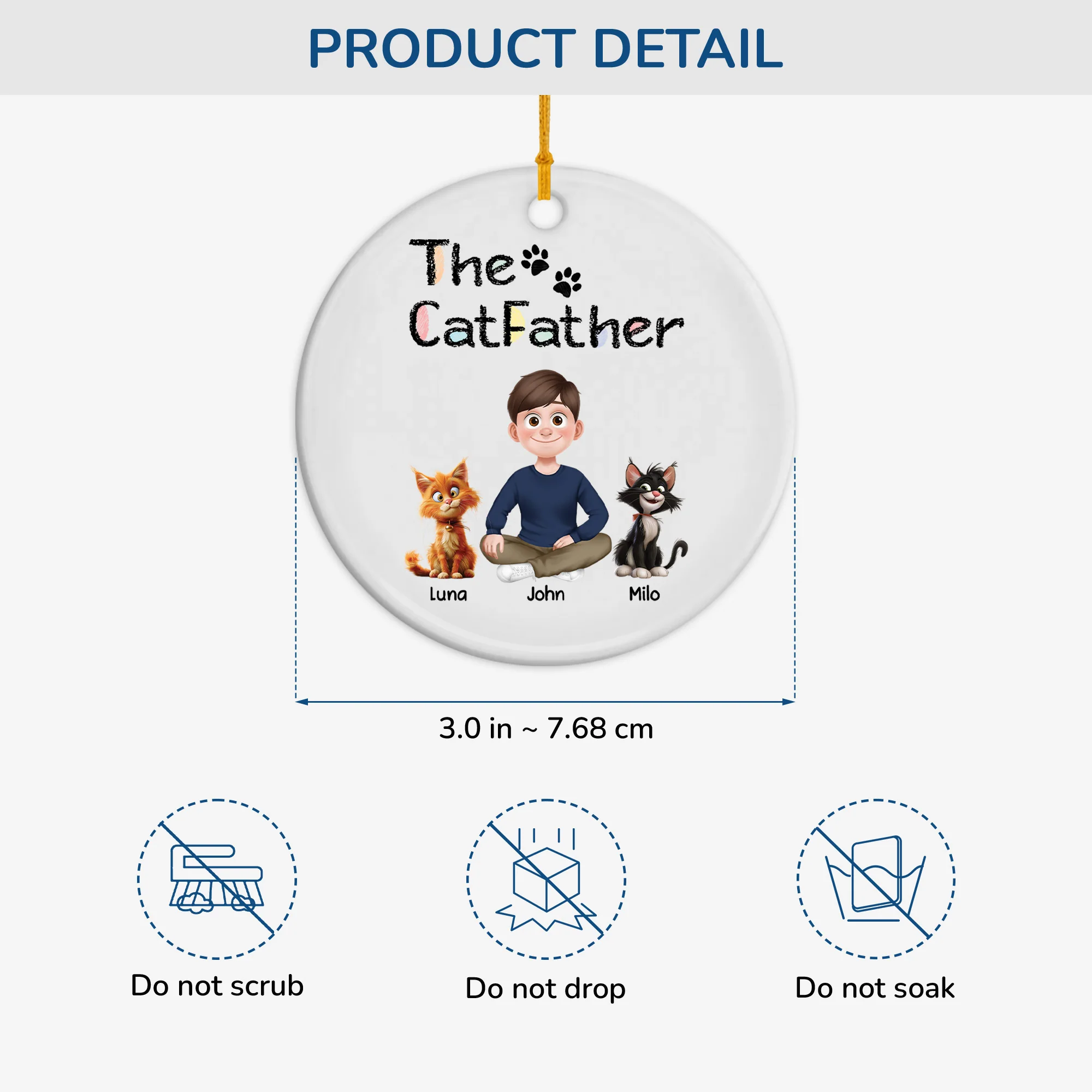 PRODUCT DETAIL

The CatFather

Luna John Milo

3.0 in ~ 7.68 cm

Do not scrub

Do not drop

Do not soak